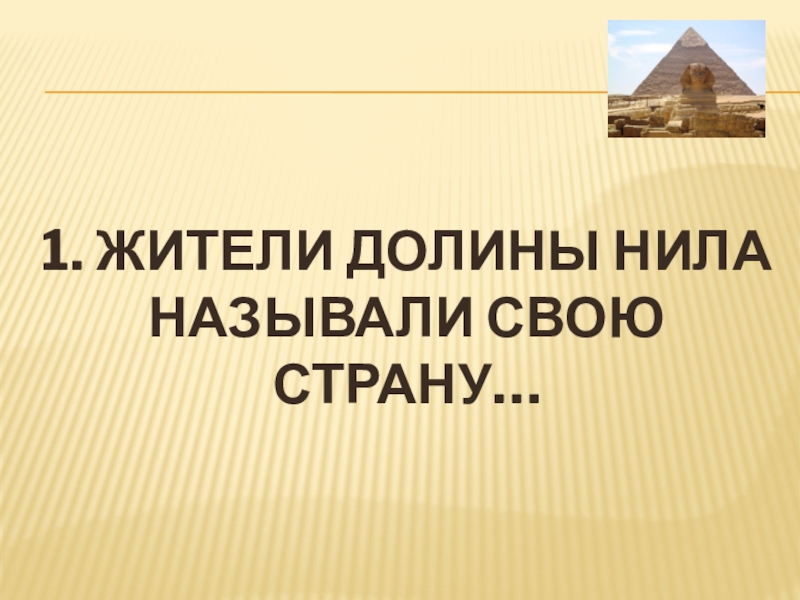 1. ЖИТЕЛИ ДОЛИНЫ НИЛА НАЗЫВАЛИ СВОЮ СТРАНУ…